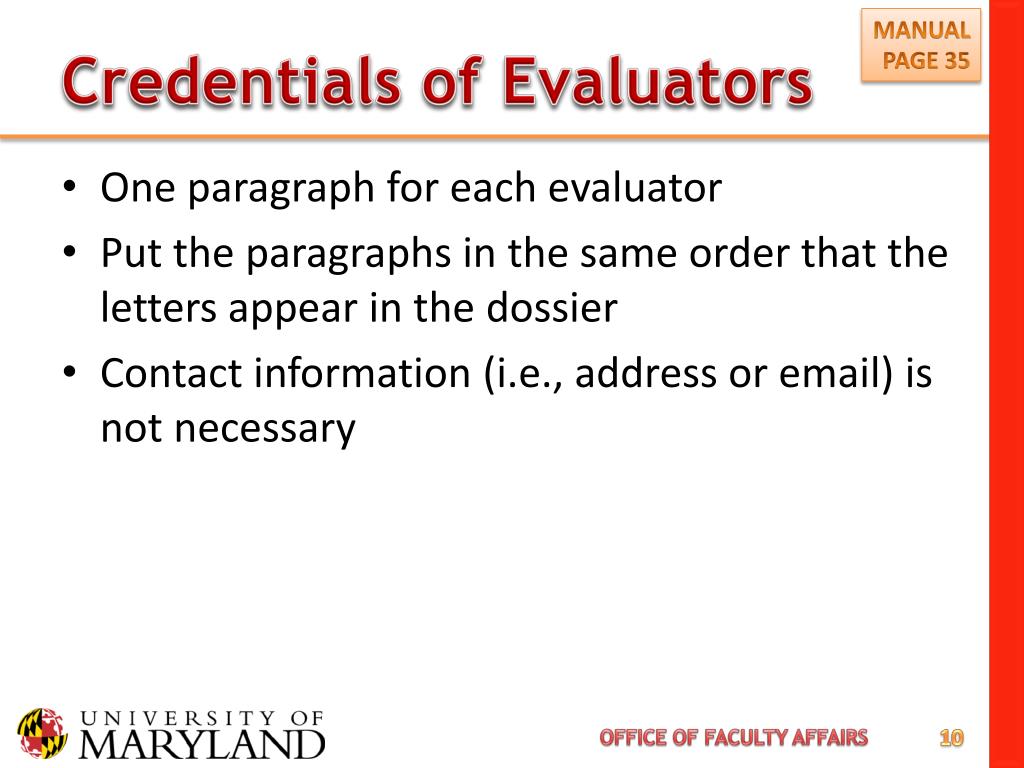 Credentials of Evaluators

MANUAL PAGE 35

• One paragraph for each evaluator
• Put the paragraphs in the same order that the letters appear in the dossier
• Contact information (i.e., address or email) is not necessary

UNIVERSITY OF MARYLAND

OFFICE OF FACULTY AFFAIRS

10